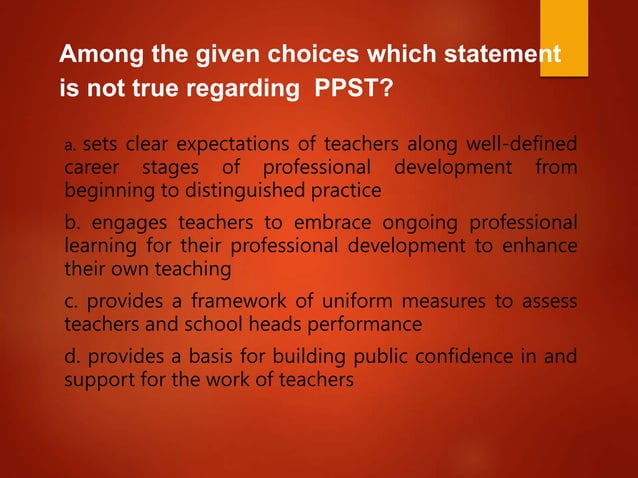 Among the given choices which statement is not true regarding PPST?

a. sets clear expectations of teachers along well-defined career stages of professional development from beginning to distinguished practice

b. engages teachers to embrace ongoing professional learning for their professional development to enhance their own teaching

c. provides a framework of uniform measures to assess teachers and school heads performance

d. provides a basis for building public confidence in and support for the work of teachers